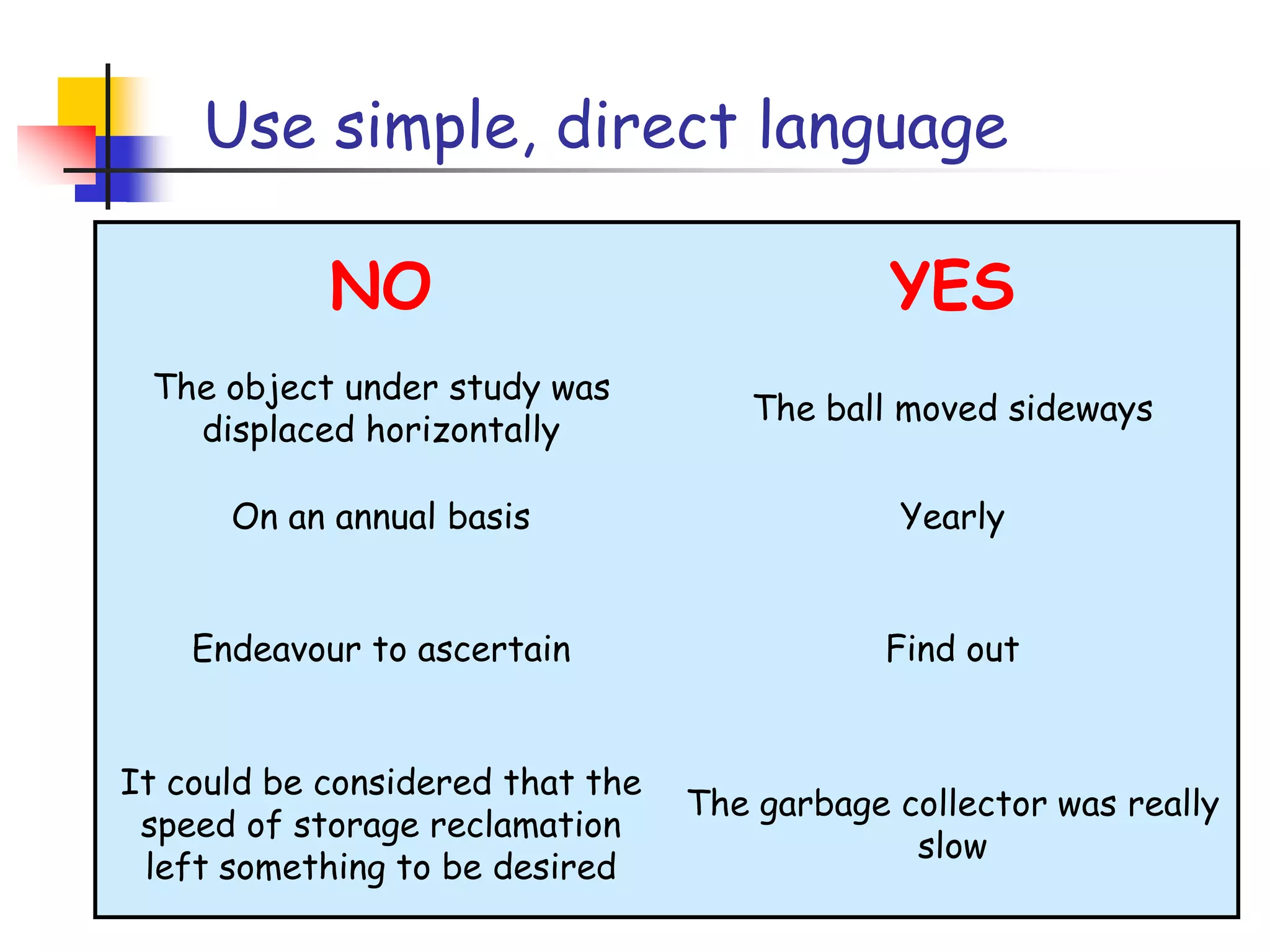 Use simple, direct language

| NO | YES |
|---|---|
| The object under study was displaced horizontally | The ball moved sideways |
| On an annual basis | Yearly |
| Endeavour to ascertain | Find out |
| It could be considered that the speed of storage reclamation left something to be desired | The garbage collector was really slow |